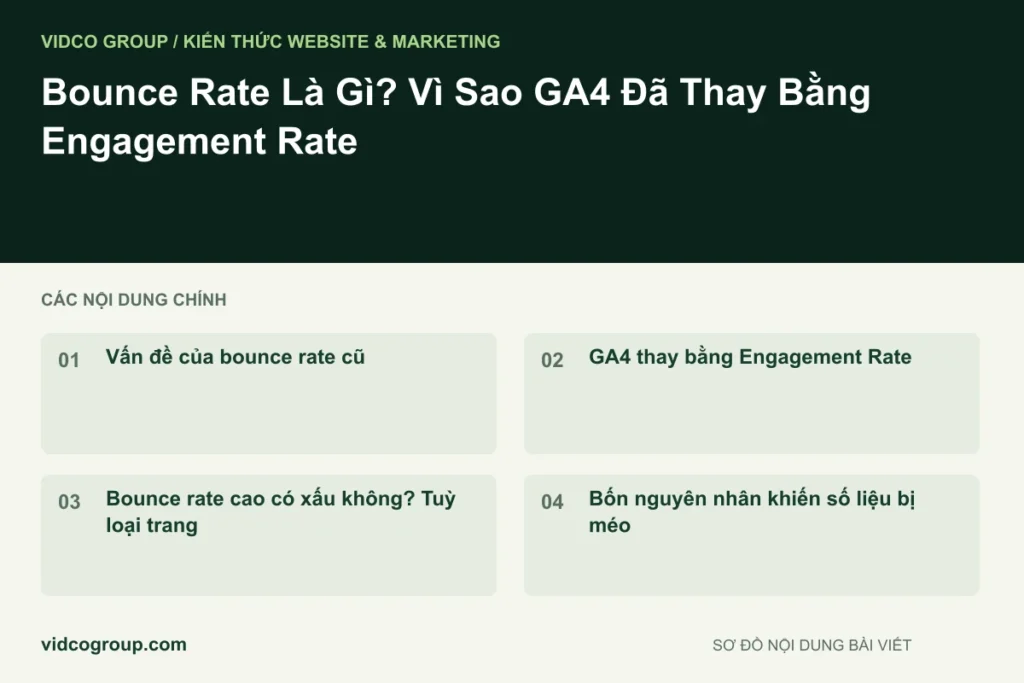 VIDCO GROUP / KIẾN THỨC WEBSITE & MARKETING

Bounce Rate Là Gì? Vì Sao GA4 Đã Thay Bằng Engagement Rate

CÁC NỘI DUNG CHÍNH

01 Vấn đề của bounce rate cũ

02 GA4 thay bằng Engagement Rate

03 Bounce rate cao có xấu không? Tuỳ loại trang

04 Bốn nguyên nhân khiến số liệu bị méo

vidcogroup.com

SƠ ĐỒ NỘI DUNG BÀI VIẾT